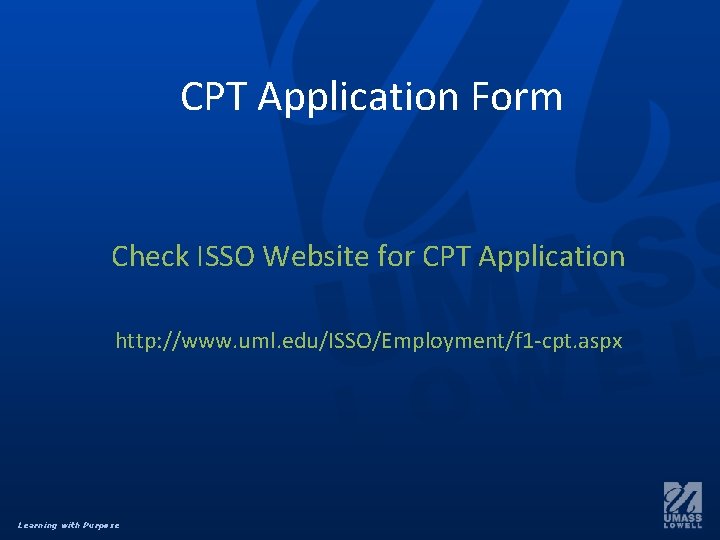 CPT Application Form

Check ISSO Website for CPT Application

http://www.uml.edu/ISSO/Employment/f1-cpt.aspx

Learning with Purpose

UMASS LOWELL